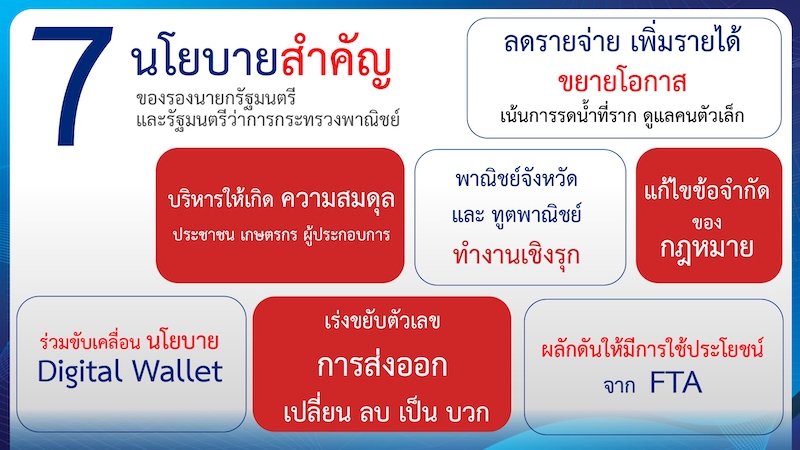 7 นโยบายสำคัญ
ของรองนายกรัฐมนตรี
และรัฐมนตรีว่าการกระทรวงพาณิชย์

ลดรายจ่าย เพิ่มรายได้
ขยายโอกาส
เน้นการรดน้ำที่ราก ดูแลคนตัวเล็ก

บริหารให้เกิด ความสมดุล
ประชาชน เกษตรกร ผู้ประกอบการ

พาณิชย์จังหวัด
และ ทูตพาณิชย์
ทำงานเชิงรุก

แก้ไขข้อจำกัด
ของ
กฎหมาย

ร่วมขับเคลื่อน นโยบาย
Digital Wallet

เร่งขยับตัวเลข
การส่งออก
เปลี่ยน ลบ เป็น บวก

ผลักดันให้มีการใช้ประโยชน์
จาก FTA